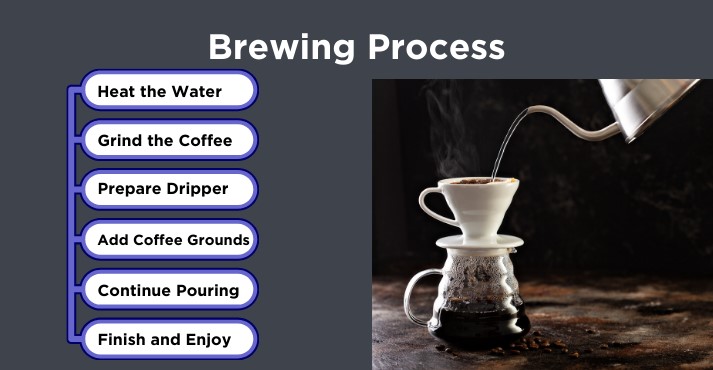 Brewing Process

Heat the Water

Grind the Coffee

Prepare Dripper

Add Coffee Grounds

Continue Pouring

Finish and Enjoy